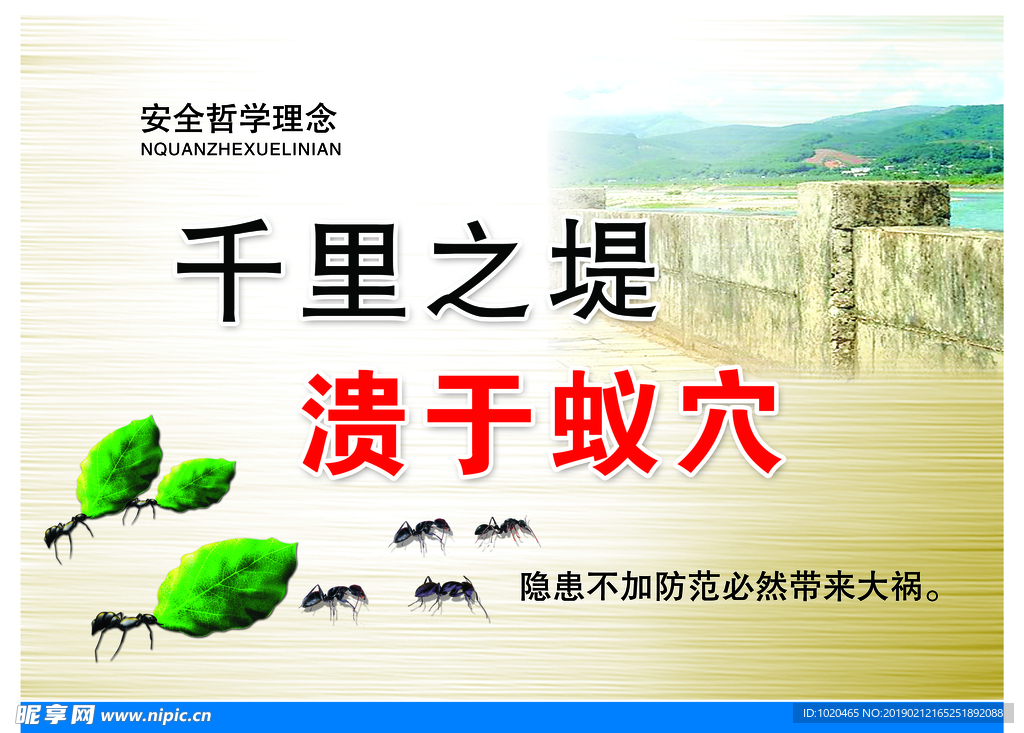 安全哲学理念
NQUANZHEXUELINIAN

千里之堤

溃于蚁穴

隐患不加防范必然带来大祸。

昵享网 www.nipic.cn

ID:1020465 NO:20190212165251892088